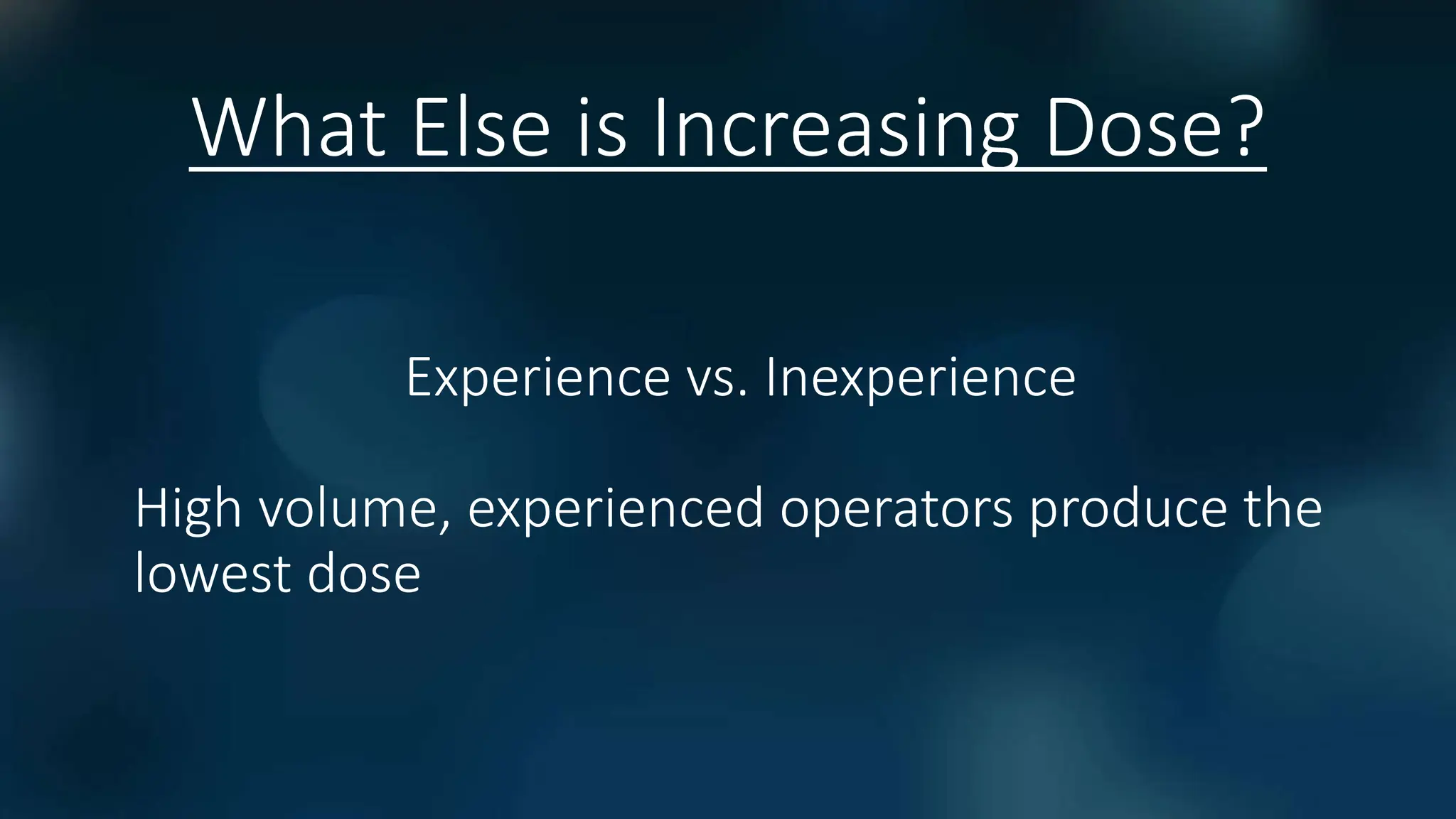 What Else is Increasing Dose?

Experience vs. Inexperience

High volume, experienced operators produce the lowest dose